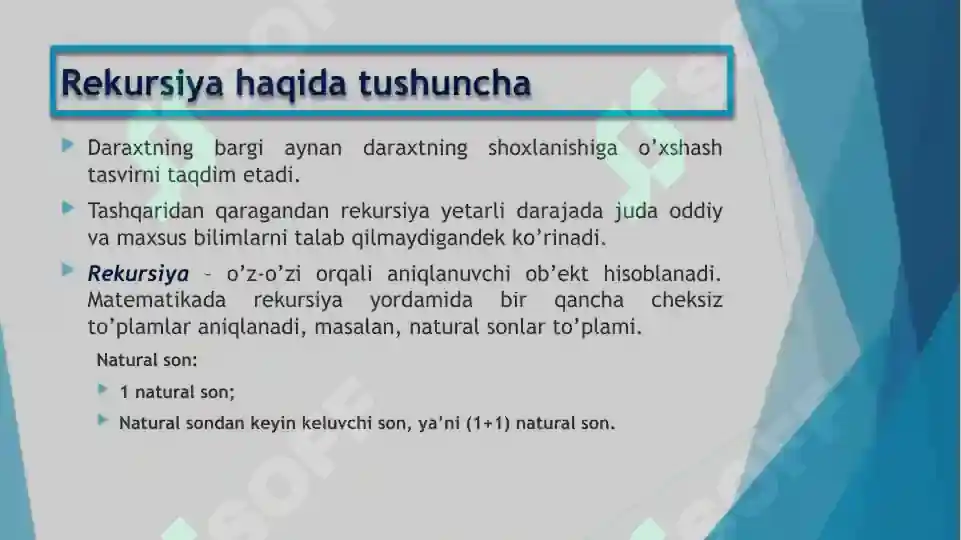 Rekursiya haqida tushuncha

Daraxtning bargi aynan daraxtning shoxlanishiga o'xshash tasvirni taqdim etadi.

Tashqaridan qaragandan rekursiya yetarli darajada juda oddiy va maxsus bilimlarni talab qilmaydigandek ko'rinadi.

Rekursiya – o'z-o'zi orqali aniqlanuvchi ob'ekt hisoblanadi. Matematikada rekursiya yordamida bir qancha cheksiz to'plamlar aniqlanadi, masalan, natural sonlar to'plami.

Natural son:

1 natural son;

Natural sondan keyin keluvchi son, ya'ni (1+1) natural son.